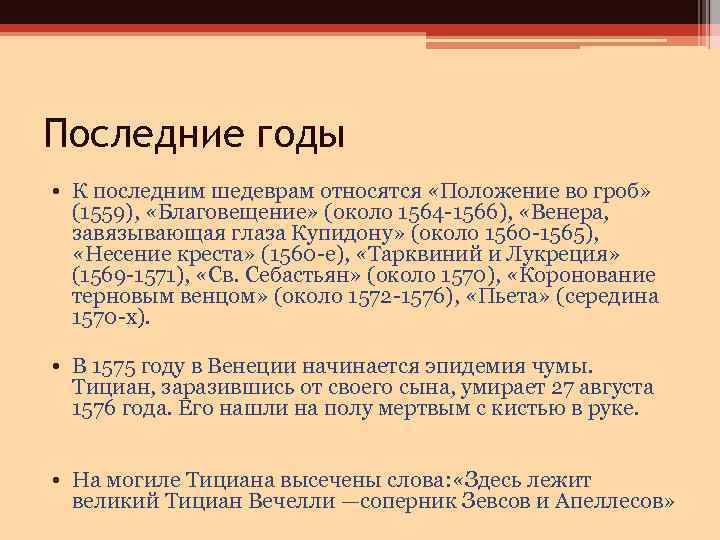 Последние годы

• К последним шедеврам относятся «Положение во гроб» (1559), «Благовещение» (около 1564-1566), «Венера, завязывающая глаза Купидону» (около 1560-1565), «Несение креста» (1560-е), «Тарквиний и Лукреция» (1569-1571), «Св. Себастьян» (около 1570), «Коронование терновым венцом» (около 1572-1576), «Пьета» (середина 1570-х).

• В 1575 году в Венеции начинается эпидемия чумы. Тициан, заразившись от своего сына, умирает 27 августа 1576 года. Его нашли на полу мертвым с кистью в руке.

• На могиле Тициана высечены слова:«Здесь лежит великий Тициан Вечелли —соперник Зевсов и Апеллесов»